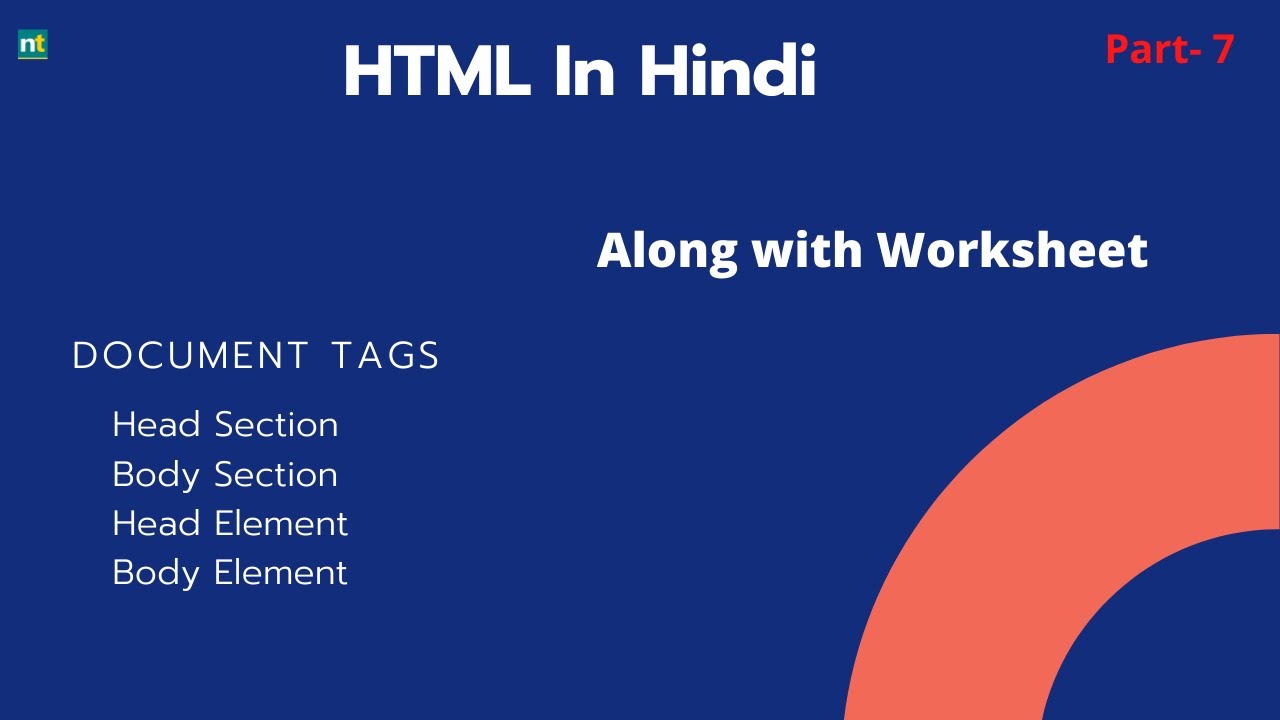 nt

HTML In Hindi

Part- 7

Along with Worksheet

DOCUMENT TAGS

Head Section
Body Section
Head Element
Body Element